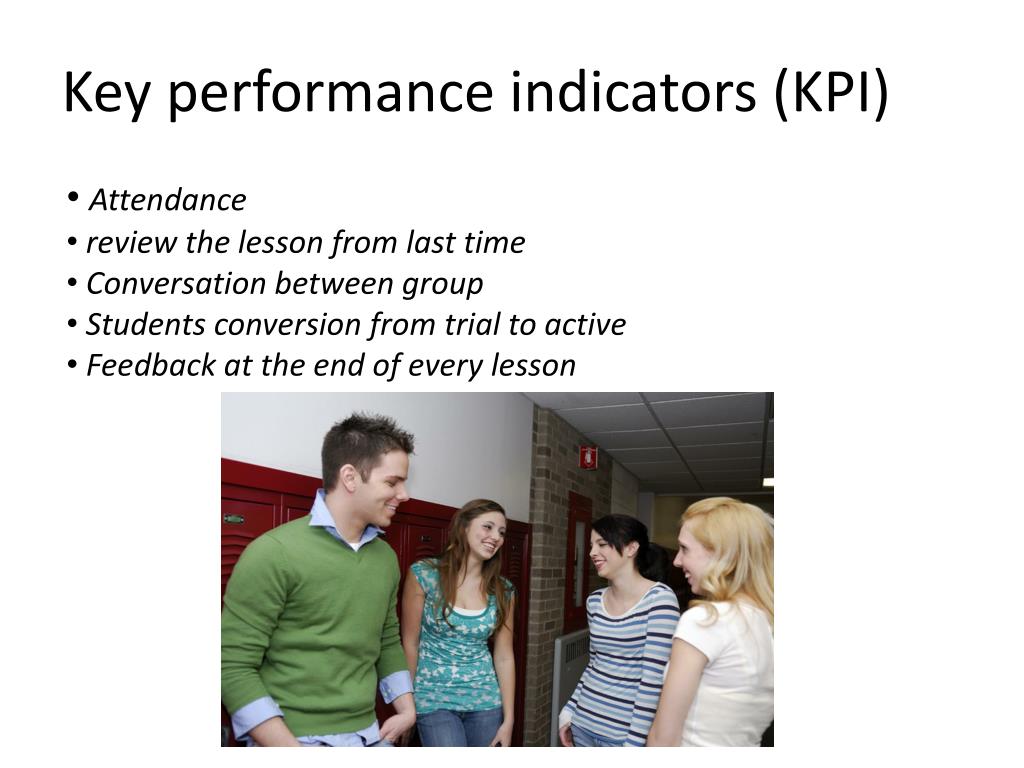 Key performance indicators (KPI)

• Attendance
• review the lesson from last time
• Conversation between group
• Students conversion from trial to active
• Feedback at the end of every lesson